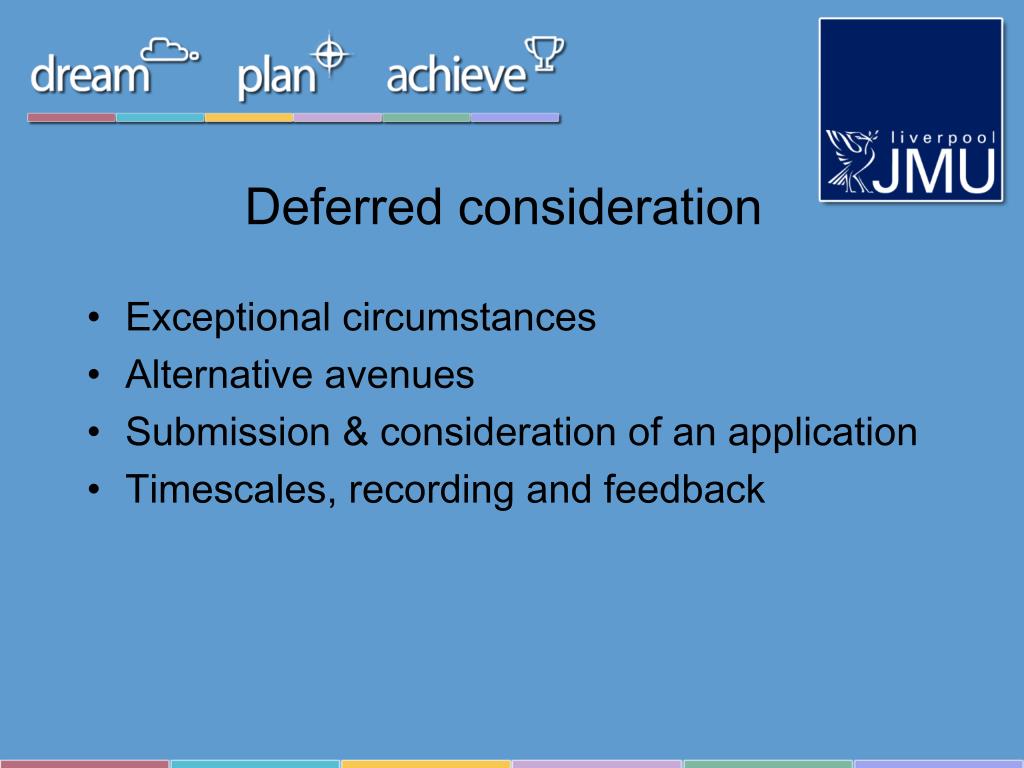 dream plan achieve

liverpool JMU

Deferred consideration

• Exceptional circumstances
• Alternative avenues
• Submission & consideration of an application
• Timescales, recording and feedback